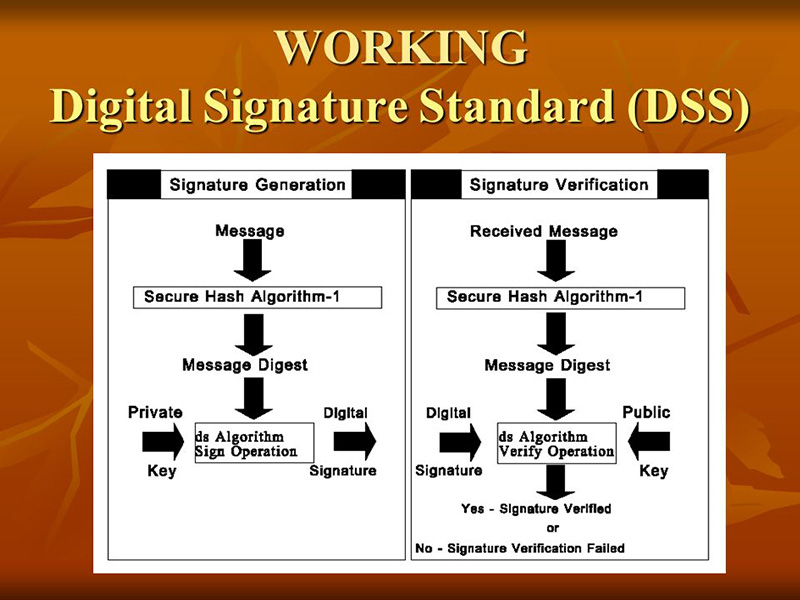 WORKING
Digital Signature Standard (DSS)

Signature Generation

Message

Secure Hash Algorithm-1

Message Digest

Private Key

ds Algorithm Sign Operation

Digital Signature

Signature Verification

Received Message

Secure Hash Algorithm-1

Message Digest

Digital Signature

ds Algorithm Verify Operation

Public Key

Yes - Signature Verified
or
No - Signature Verification Failed